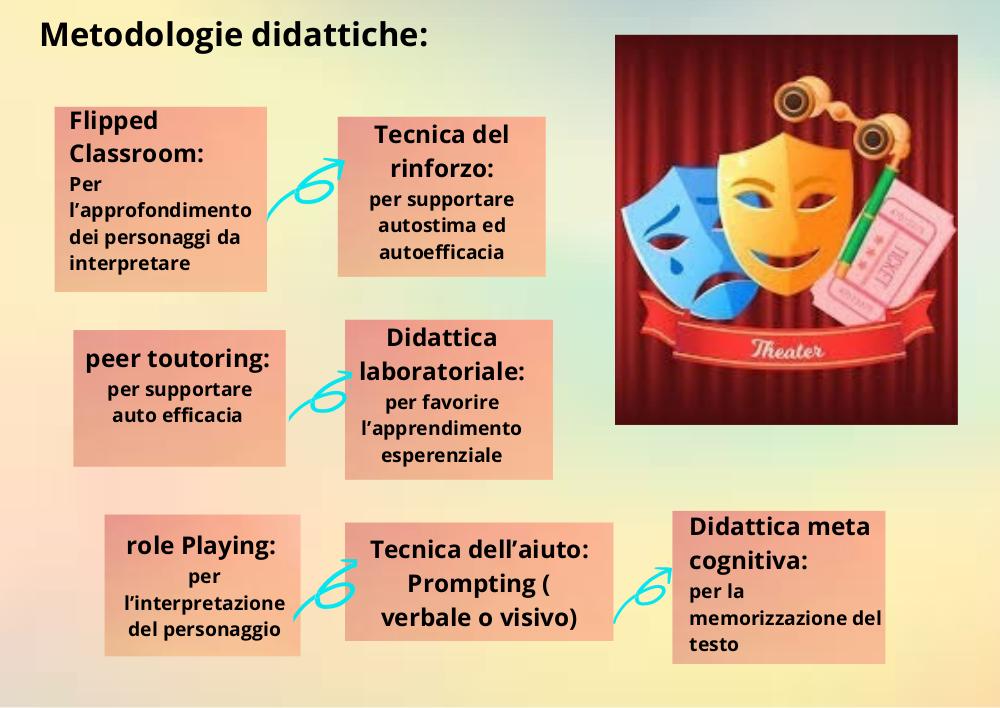 Metodologie didattiche:

Flipped Classroom:
Per l'approfondimento dei personaggi da interpretare

Tecnica del rinforzo:
per supportare autostima ed autoefficacia

peer toutoring:
per supportare auto efficacia

Didattica laboratoriale:
per favorire l'apprendimento esperenziale

role Playing:
per l'interpretazione del personaggio

Tecnica dell'aiuto:
Prompting ( verbale o visivo)

Didattica meta cognitiva:
per la memorizzazione del testo

TICKET

Theater